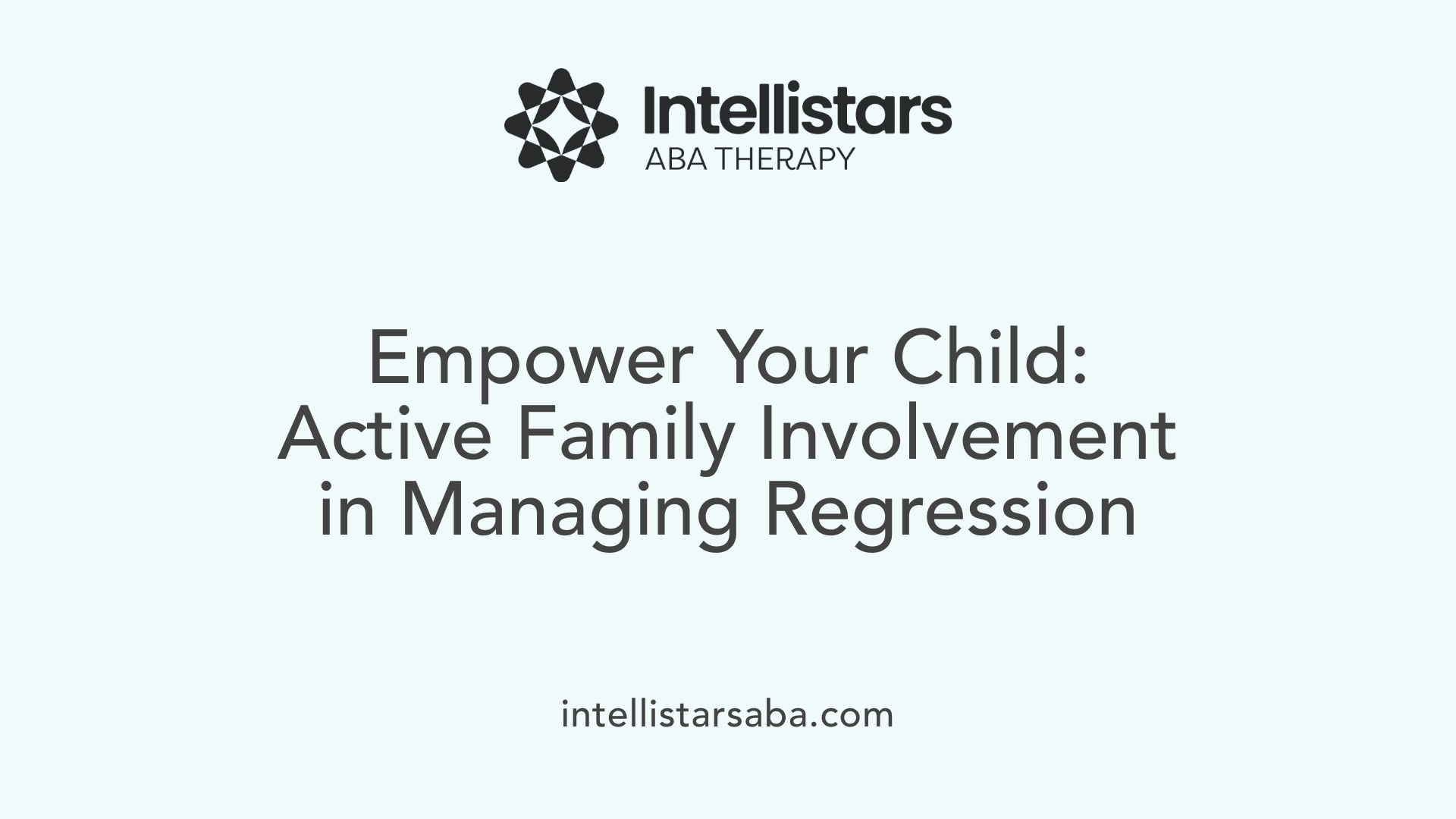 Intellistars
ABA THERAPY

Empower Your Child: Active Family Involvement in Managing Regression

intellistarsaba.com